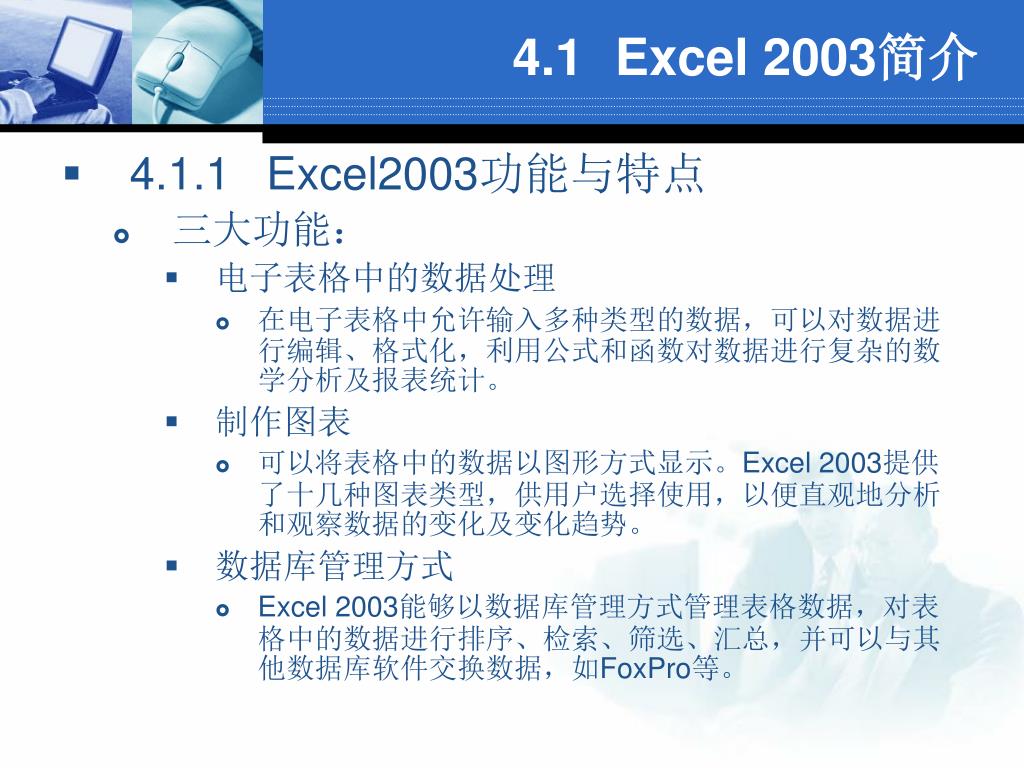 4.1 Excel 2003简介

4.1.1 Excel2003功能与特点

三大功能：

电子表格中的数据处理

在电子表格中允许输入多种类型的数据，可以对数据进行编辑、格式化，利用公式和函数对数据进行复杂的数学分析及报表统计。

制作图表

可以将表格中的数据以图形方式显示。Excel 2003提供了十几种图表类型，供用户选择使用，以便直观地分析和观察数据的变化及变化趋势。

数据库管理方式

Excel 2003能够以数据库管理方式管理表格数据，对表格中的数据进行排序、检索、筛选、汇总，并可以与其他数据库软件交换数据，如FoxPro等。